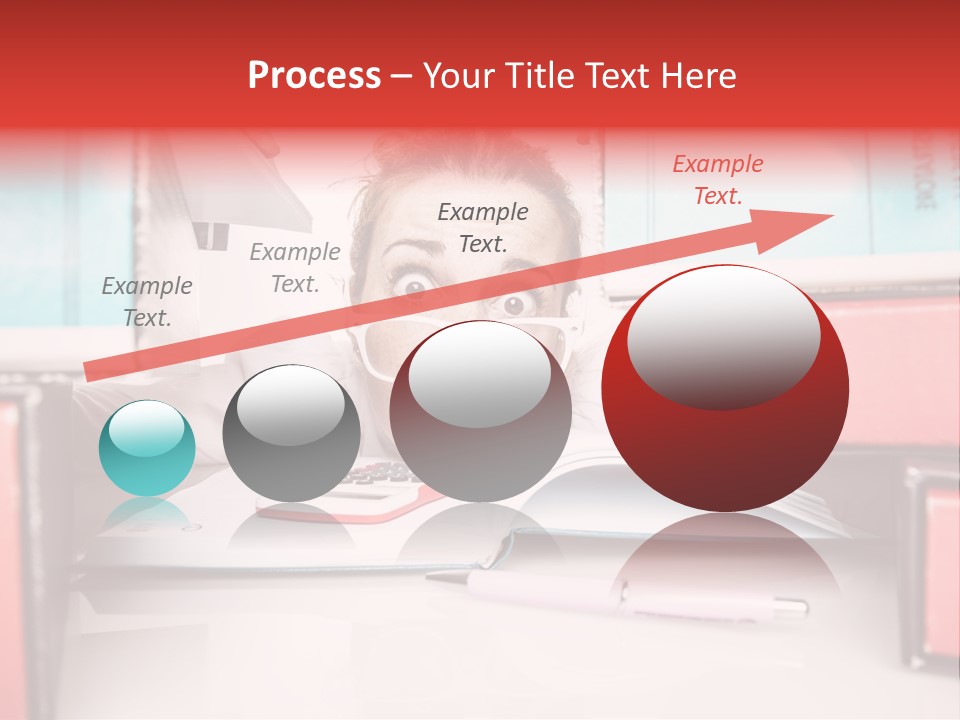 Process – Your Title Text Here

Example Text.

Example Text.

Example Text.

Example Text.